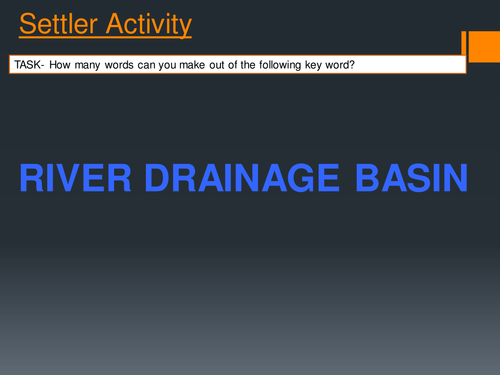 Settler Activity

TASK- How many words can you make out of the following key word?

RIVER DRAINAGE BASIN